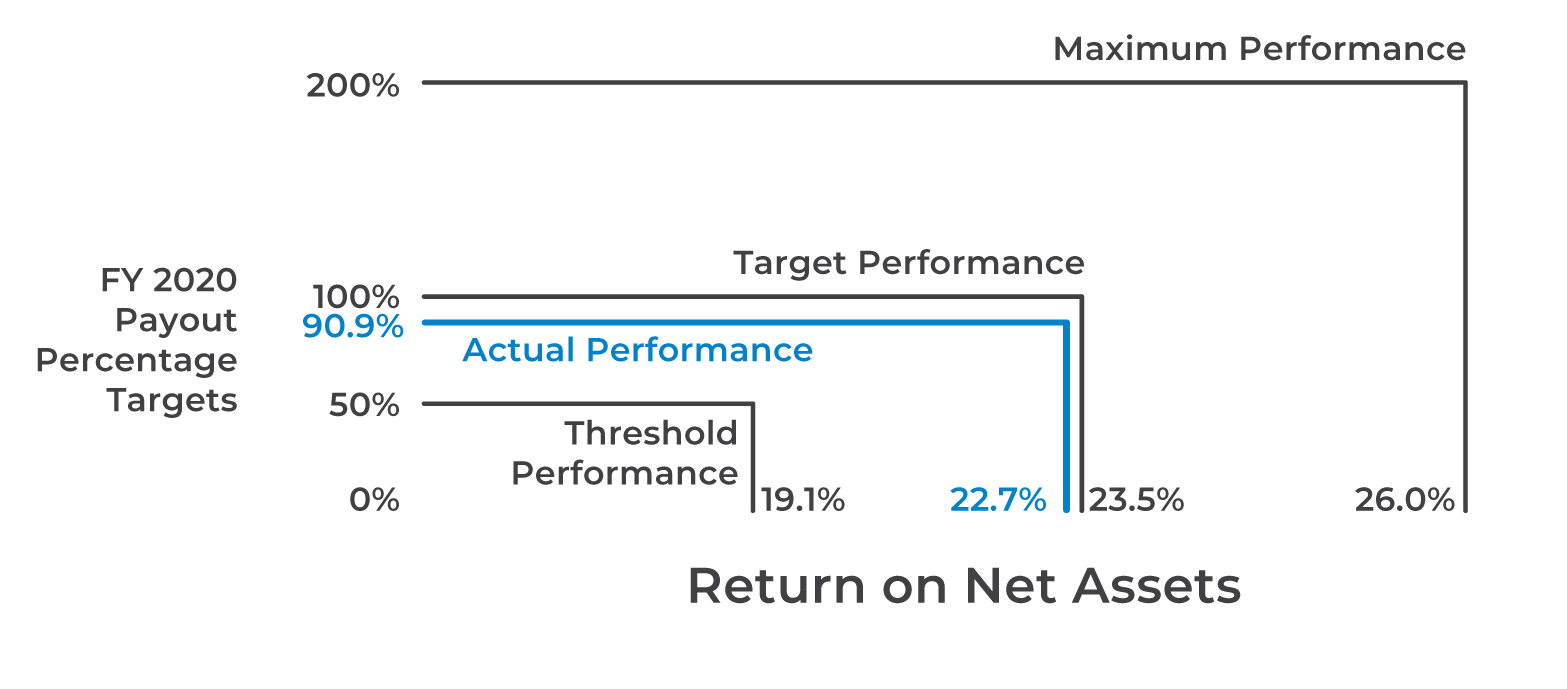 Maximum Performance

200%

Target Performance

FY 2020 Payout Percentage Targets

100%

90.9%

Actual Performance

50%

Threshold Performance

0%

19.1%

22.7%

23.5%

26.0%

Return on Net Assets